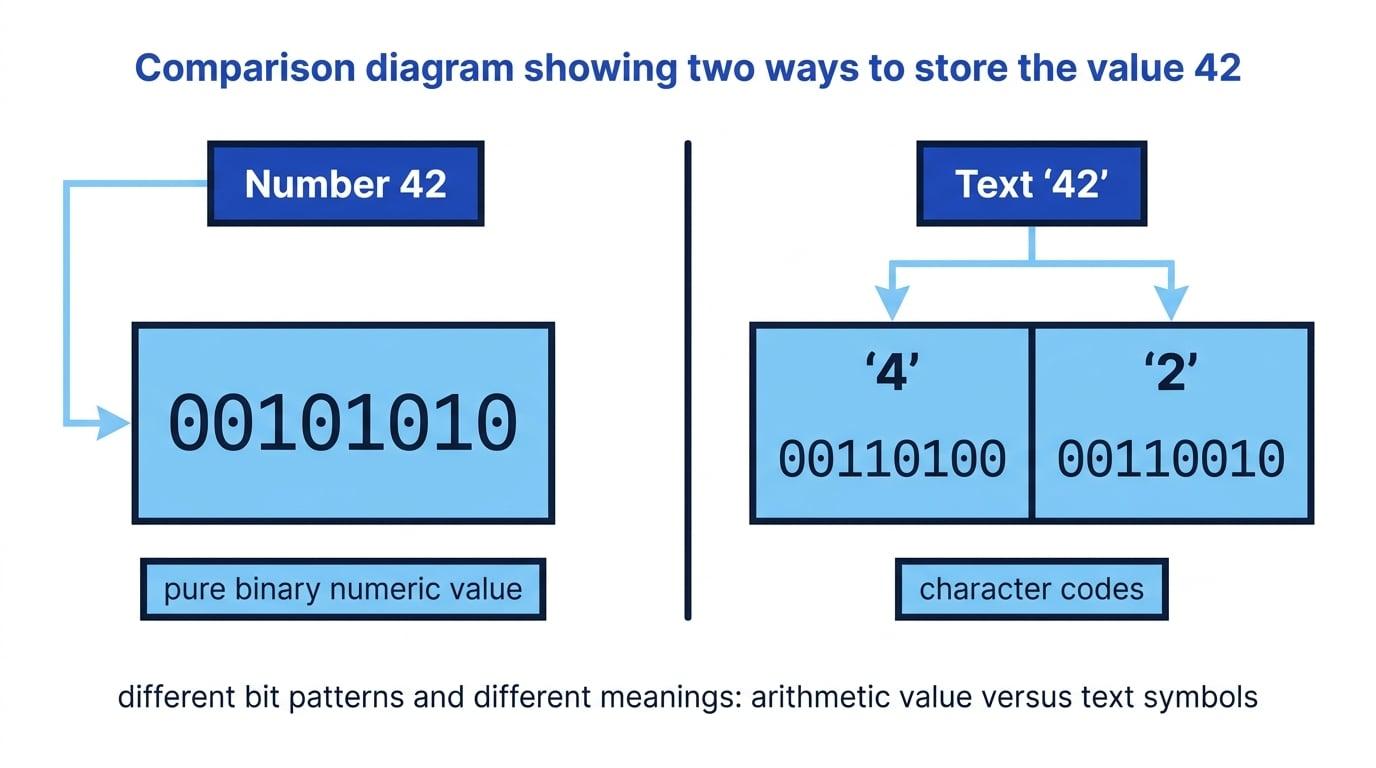 Comparison diagram showing two ways to store the value 42

Number 42

00101010

pure binary numeric value

Text ‘42’

‘4’

00110100

‘2’

00110010

character codes

different bit patterns and different meanings: arithmetic value versus text symbols